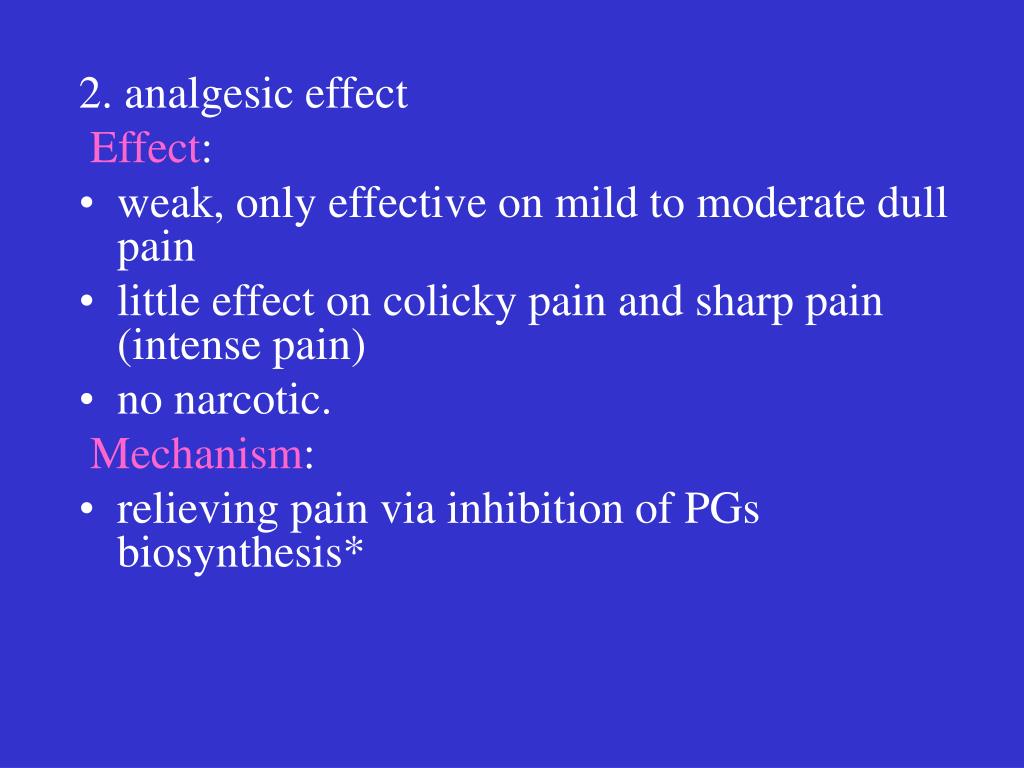 2. analgesic effect

Effect:

• weak, only effective on mild to moderate dull pain
• little effect on colicky pain and sharp pain (intense pain)
• no narcotic.

Mechanism:

• relieving pain via inhibition of PGs biosynthesis*